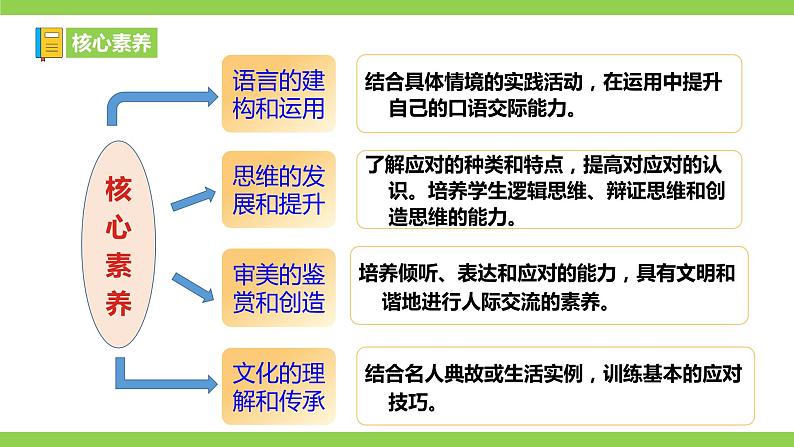 核心素养

核心素养

语言的建构和运用

结合具体情境的实践活动，在运用中提升自己的口语交际能力。

思维的发展和提升

了解应对的种类和特点，提高对应对的认识。培养学生逻辑思维、辩证思维和创造思维的能力。

审美的鉴赏和创造

培养倾听、表达和应对的能力，具有文明和谐地进行人际交流的素养。

文化的理解和传承

结合名人典故或生活实例，训练基本的应对技巧。